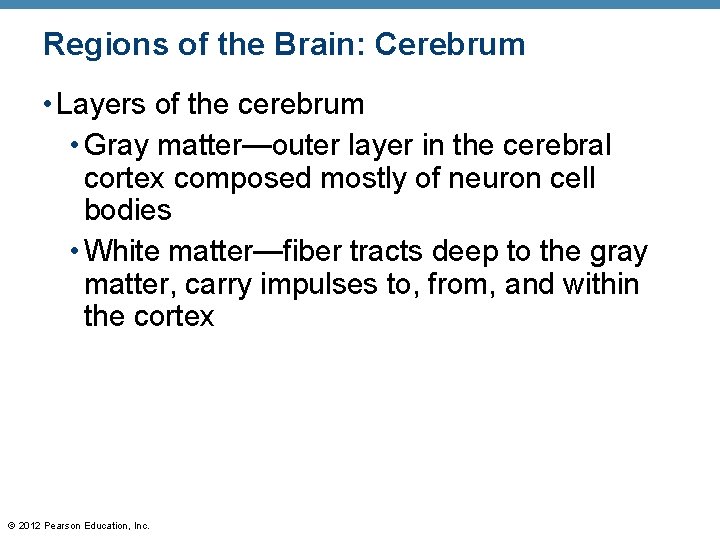 Regions of the Brain: Cerebrum

• Layers of the cerebrum

• Gray matter—outer layer in the cerebral cortex composed mostly of neuron cell bodies

• White matter—fiber tracts deep to the gray matter, carry impulses to, from, and within the cortex

© 2012 Pearson Education, Inc.